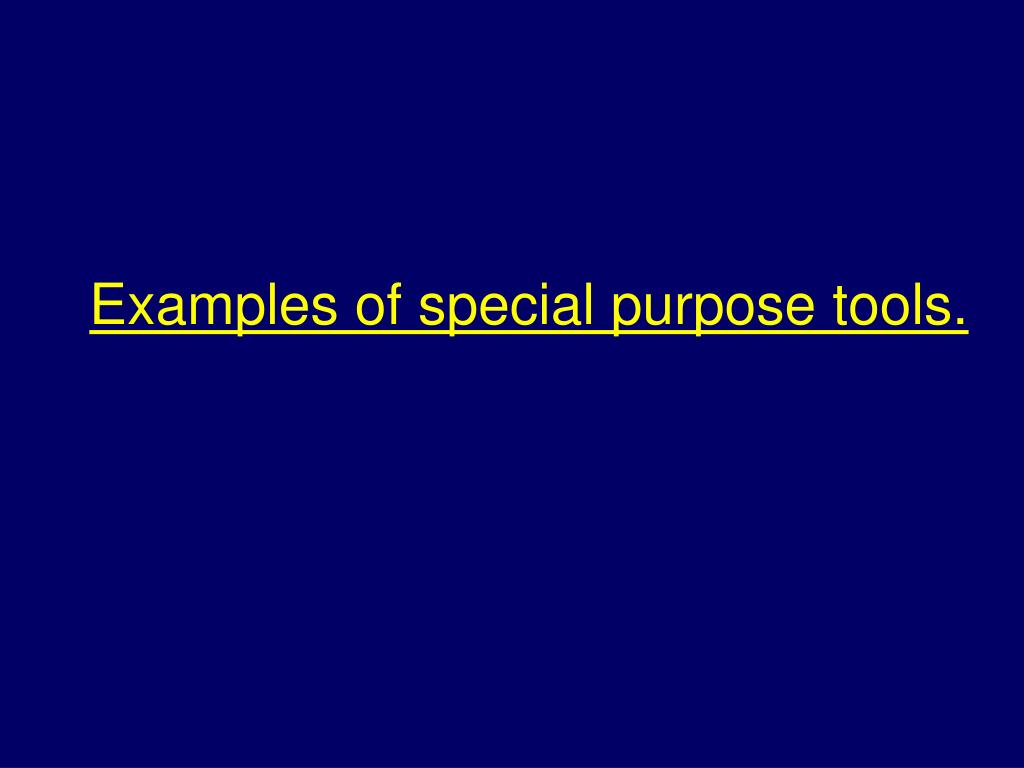 Examples of special purpose tools.